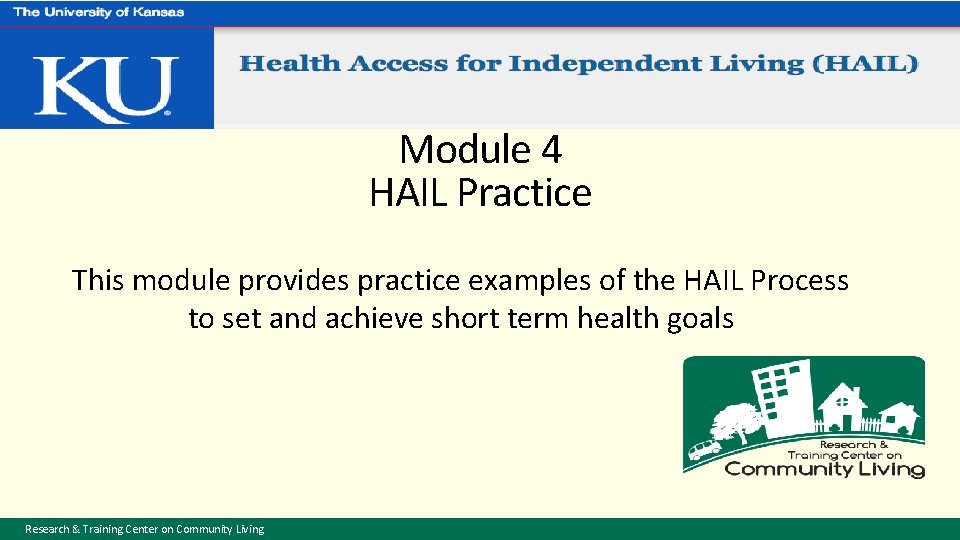 The University of Kansas

KU

Health Access for Independent Living (HAIL)

Module 4
HAIL Practice

This module provides practice examples of the HAIL Process to set and achieve short term health goals

Research & Training Center on Community Living

Research & Training Center on Community Living